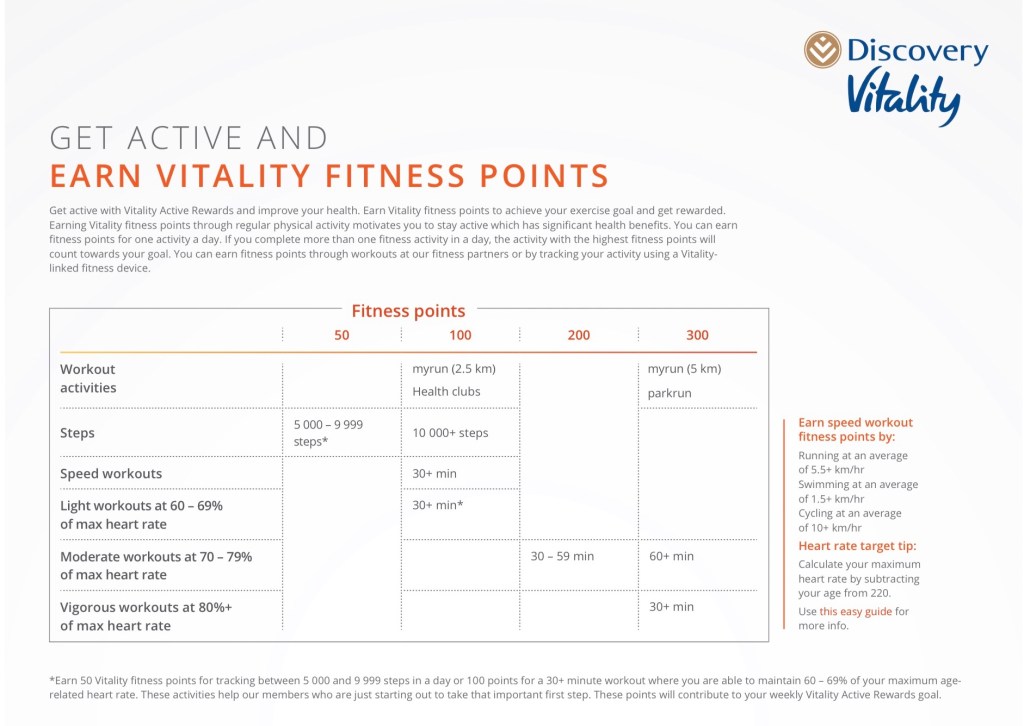 Discovery
Vitality

GET ACTIVE AND
EARN VITALITY FITNESS POINTS

Get active with Vitality Active Rewards and improve your health. Earn Vitality fitness points to achieve your exercise goal and get rewarded. Earning Vitality fitness points through regular physical activity motivates you to stay active which has significant health benefits. You can earn fitness points for one activity a day. If you complete more than one fitness activity in a day, the activity with the highest fitness points will count towards your goal. You can earn fitness points through workouts at our fitness partners or by tracking your activity using a Vitality-linked fitness device.

Fitness points

| | 50 | 100 | 200 | 300 |
|---|---|---|---|---|
| Workout activities | | myrun (2.5 km) Health clubs | | myrun (5 km) parkrun |
| Steps | 5 000 – 9 999 steps* | 10 000+ steps | | |
| Speed workouts | | 30+ min | | |
| Light workouts at 60 – 69% of max heart rate | | 30+ min* | | |
| Moderate workouts at 70 – 79% of max heart rate | | | 30 – 59 min | 60+ min |
| Vigorous workouts at 80%+ of max heart rate | | | | 30+ min |

Earn speed workout fitness points by:
Running at an average of 5.5+ km/hr
Swimming at an average of 1.5+ km/hr
Cycling at an average of 10+ km/hr

Heart rate target tip:
Calculate your maximum heart rate by subtracting your age from 220.
Use this easy guide for more info.

*Earn 50 Vitality fitness points for tracking between 5 000 and 9 999 steps in a day or 100 points for a 30+ minute workout where you are able to maintain 60 – 69% of your maximum age-related heart rate. These activities help our members who are just starting out to take that important first step. These points will contribute to your weekly Vitality Active Rewards goal.